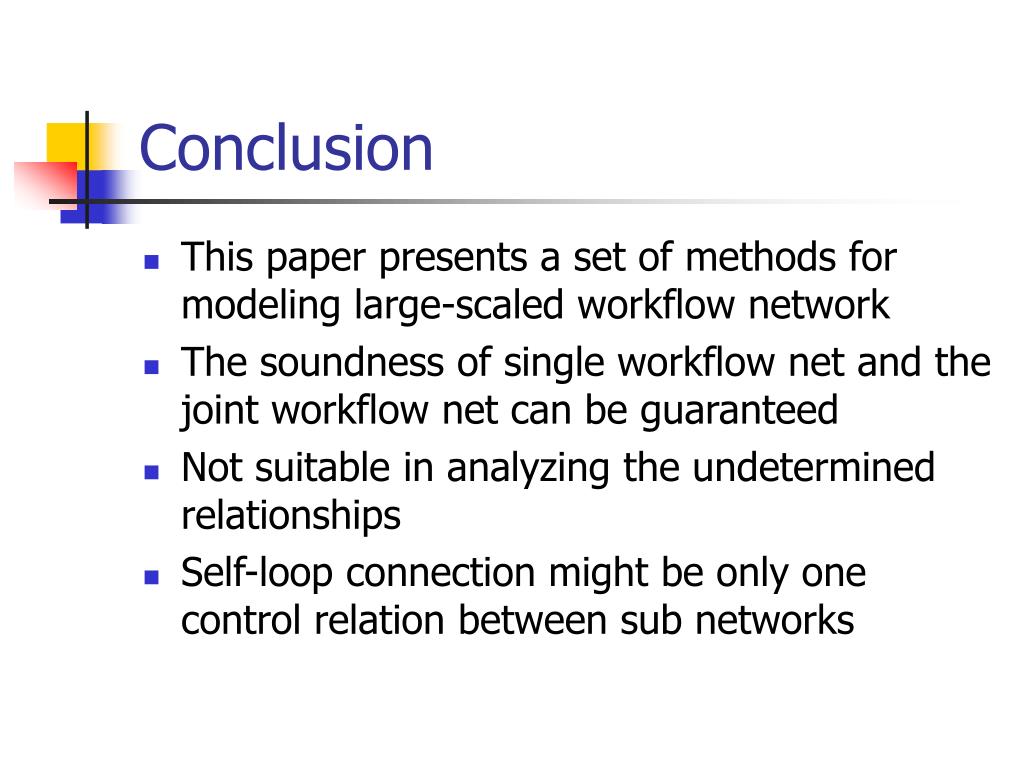 Conclusion

- This paper presents a set of methods for modeling large-scaled workflow network
- The soundness of single workflow net and the joint workflow net can be guaranteed
- Not suitable in analyzing the undetermined relationships
- Self-loop connection might be only one control relation between sub networks